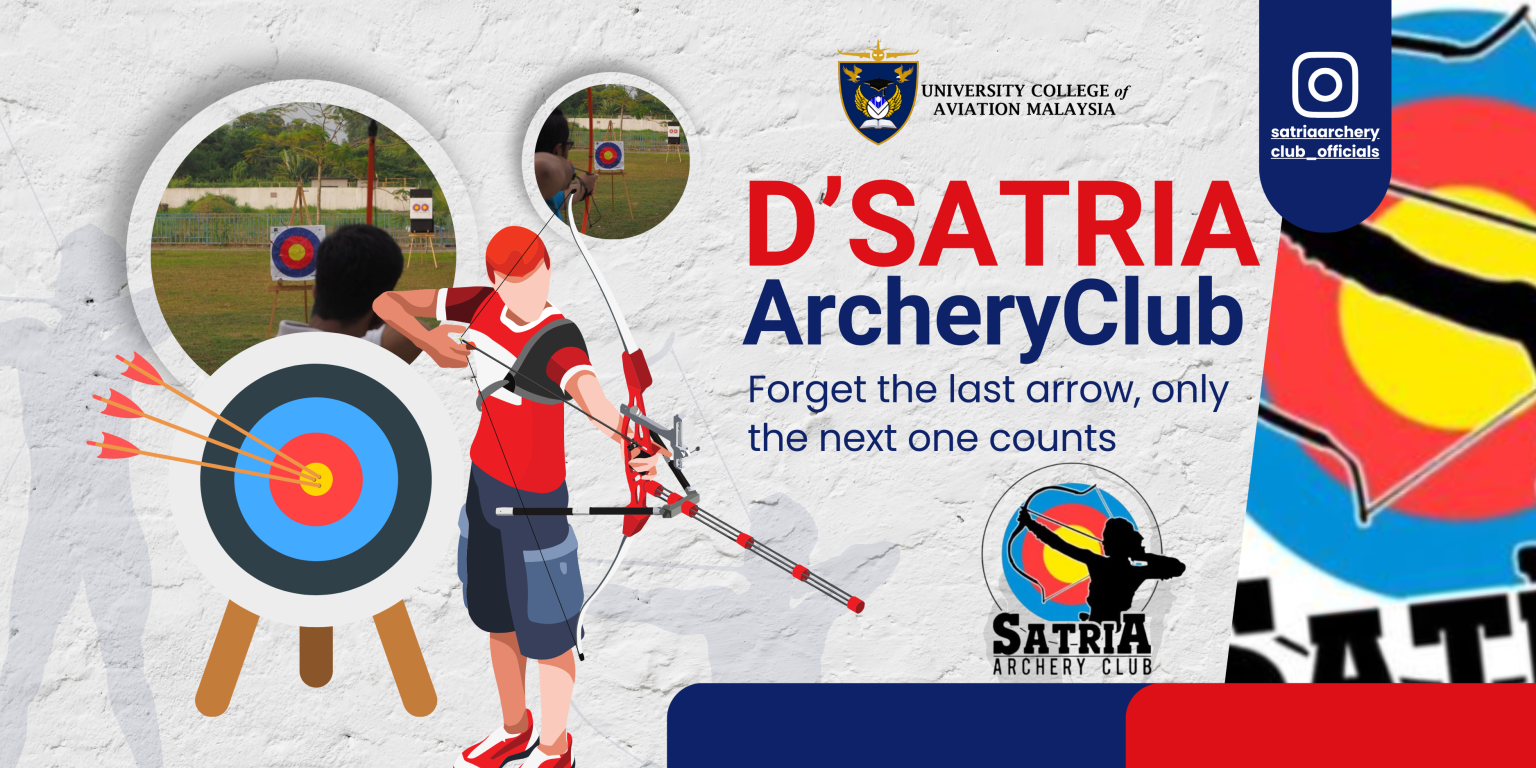 UNIVERSITY COLLEGE of AVIATION MALAYSIA

satriaarchery club_officials

D'SATRIA
ArcheryClub

Forget the last arrow, only the next one counts

SATRIA
ARCHERY CLUB

SATR